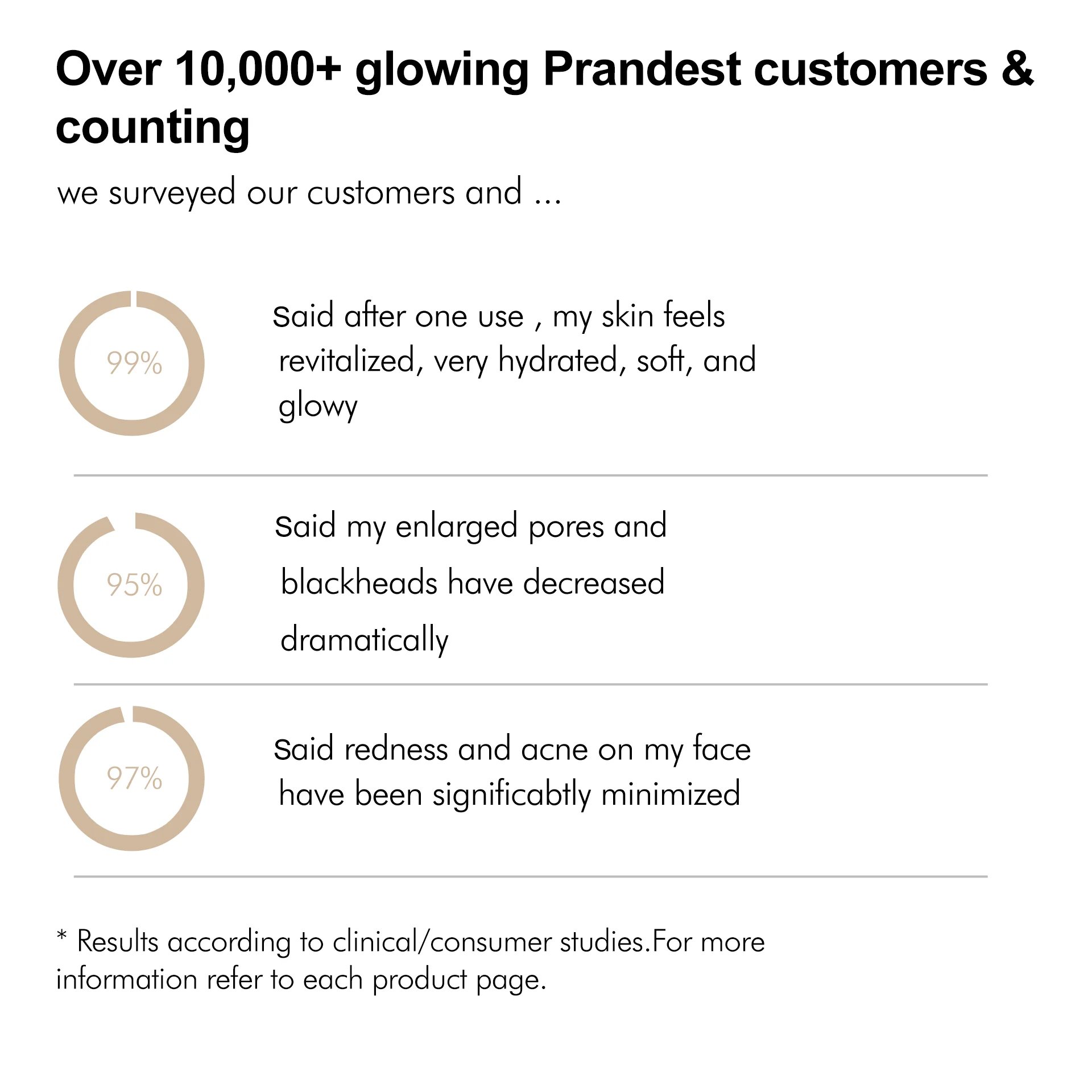 Over 10,000+ glowing Prandest customers & counting

we surveyed our customers and ...

99%

Said after one use , my skin feels revitalized, very hydrated, soft, and glowy

95%

Said my enlarged pores and blackheads have decreased dramatically

97%

Said redness and acne on my face have been significabtly minimized

* Results according to clinical/consumer studies.For more information refer to each product page.